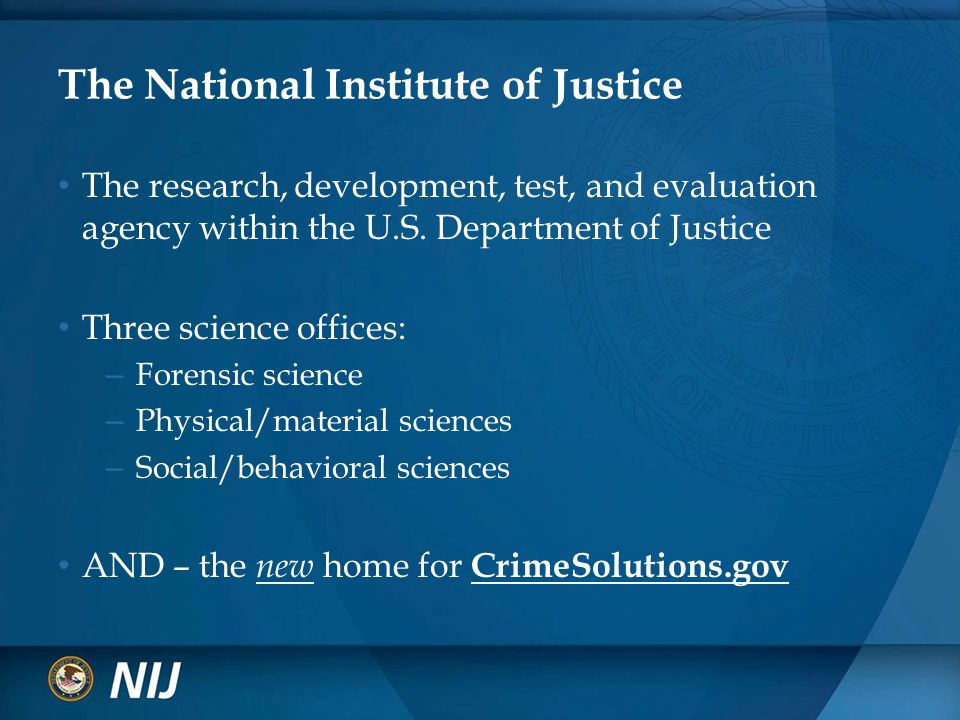 The National Institute of Justice

• The research, development, test, and evaluation agency within the U.S. Department of Justice

• Three science offices:
– Forensic science
– Physical/material sciences
– Social/behavioral sciences

• AND – the new home for CrimeSolutions.gov

NIJ